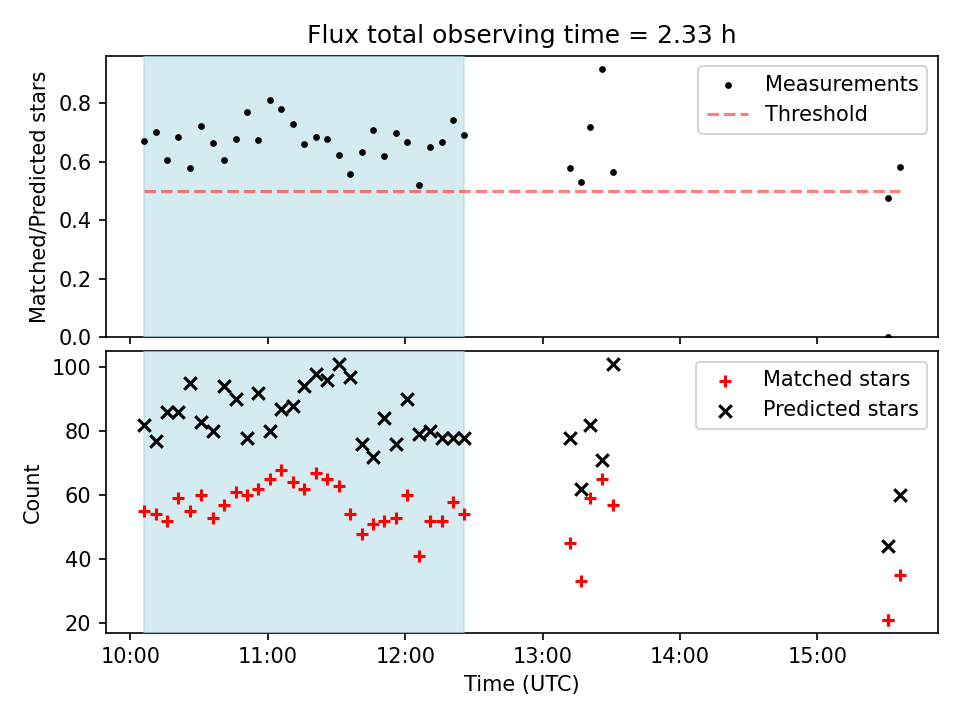 Flux total observing time = 2.33 h

Matched/Predicted stars

0.8
0.6
0.4
0.2
0.0

Measurements
Threshold

Count

100
80
60
40
20

Matched stars
Predicted stars

10:00
11:00
12:00
13:00
14:00
15:00

Time (UTC)